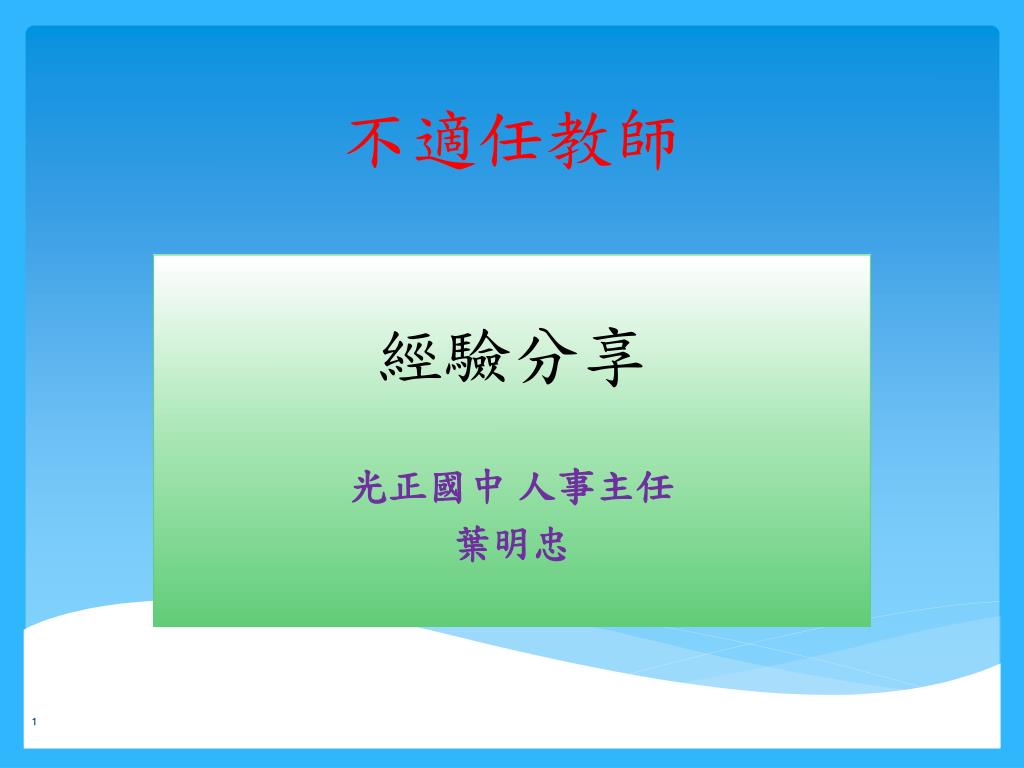 不適任教師

經驗分享

光正國中 人事主任
葉明忠

1